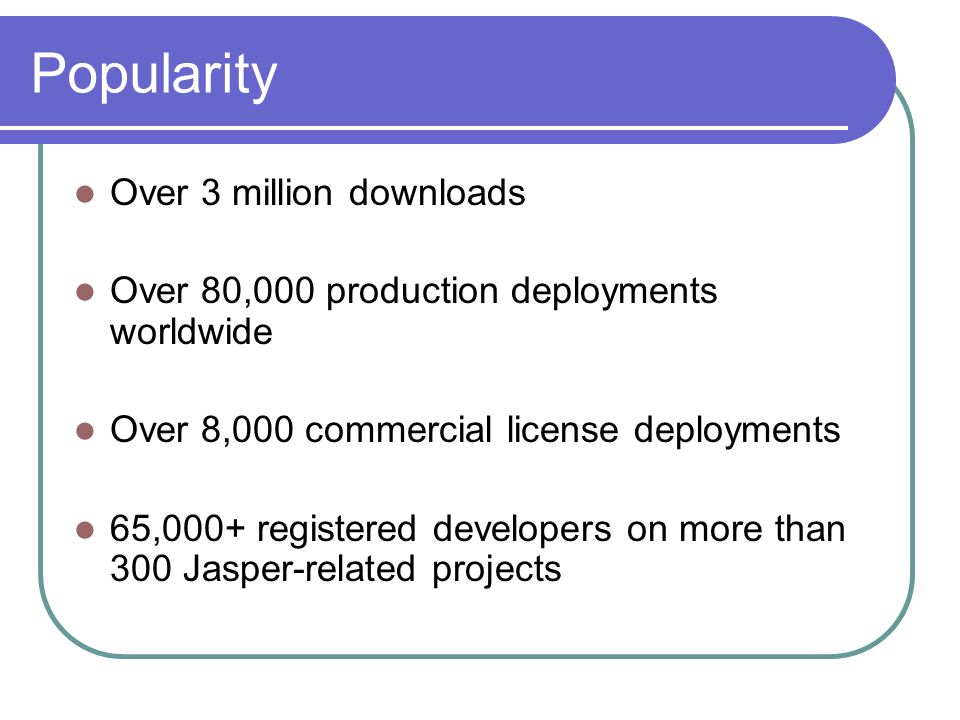 Popularity

- Over 3 million downloads
- Over 80,000 production deployments worldwide
- Over 8,000 commercial license deployments
- 65,000+ registered developers on more than 300 Jasper-related projects